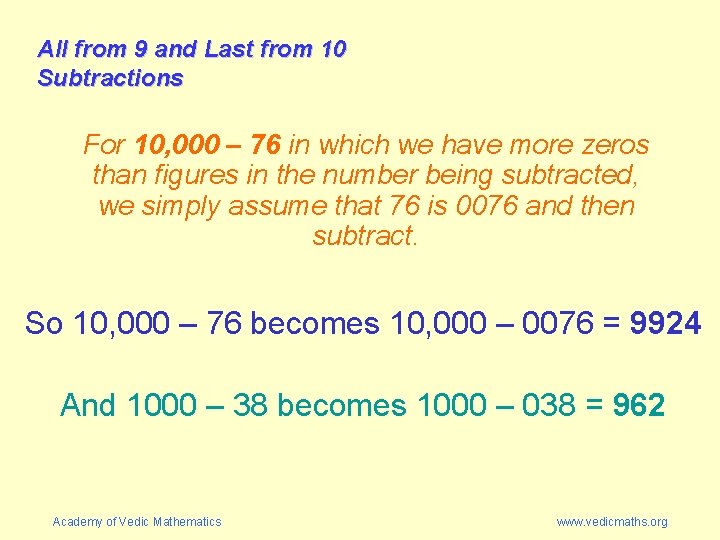 All from 9 and Last from 10 Subtractions

For 10,000 – 76 in which we have more zeros than figures in the number being subtracted, we simply assume that 76 is 0076 and then subtract.

So 10,000 – 76 becomes 10,000 – 0076 = 9924

And 1000 – 38 becomes 1000 – 038 = 962

Academy of Vedic Mathematics

www.vedicmaths.org